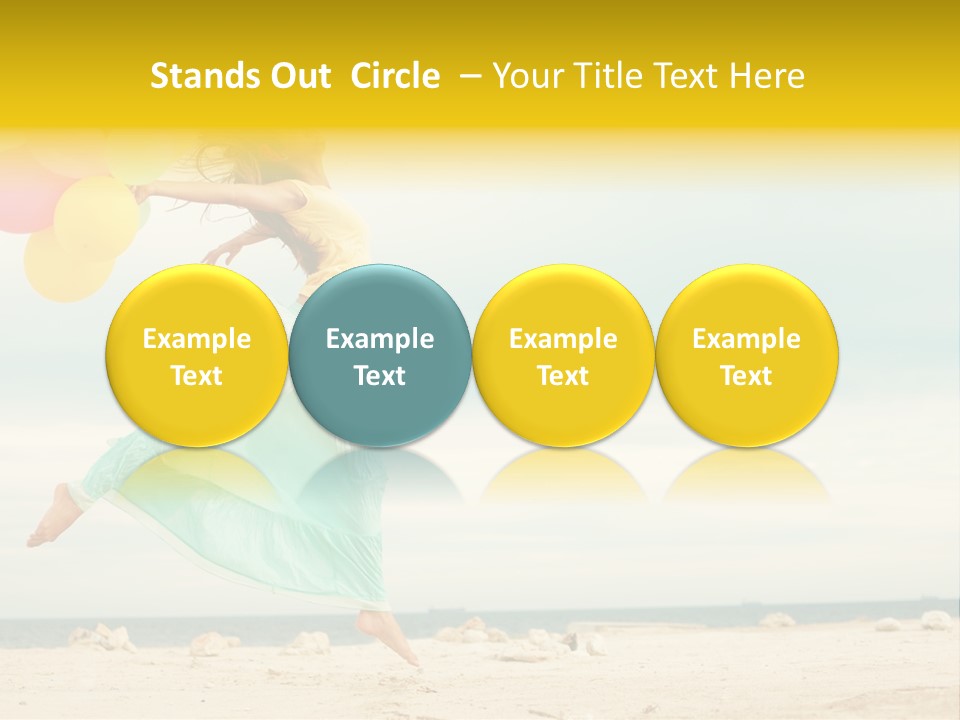 Stands Out Circle – Your Title Text Here

Example Text

Example Text

Example Text

Example Text